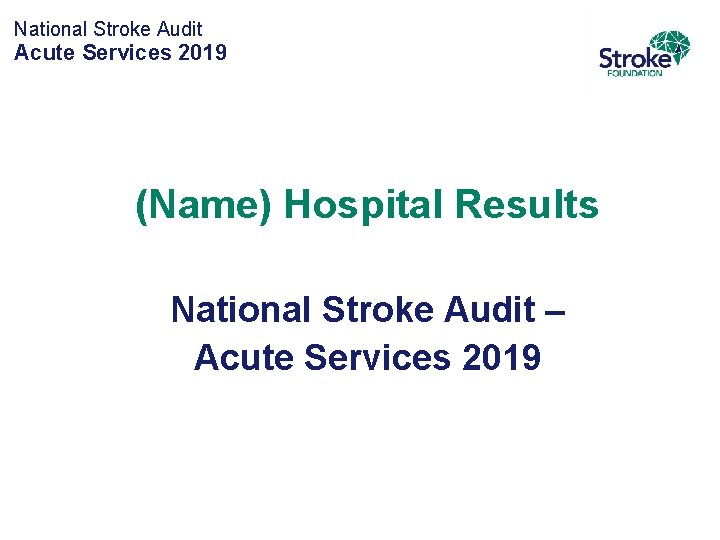 National Stroke Audit
Acute Services 2019

Stroke
FOUNDATION

(Name) Hospital Results

National Stroke Audit – Acute Services 2019